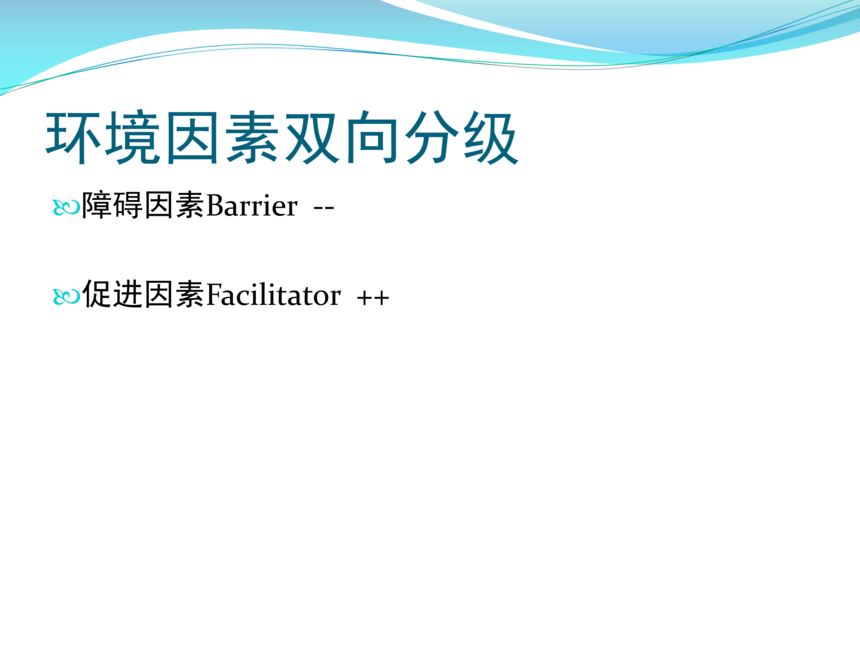 环境因素双向分级

障碍因素Barrier --

促进因素Facilitator ++